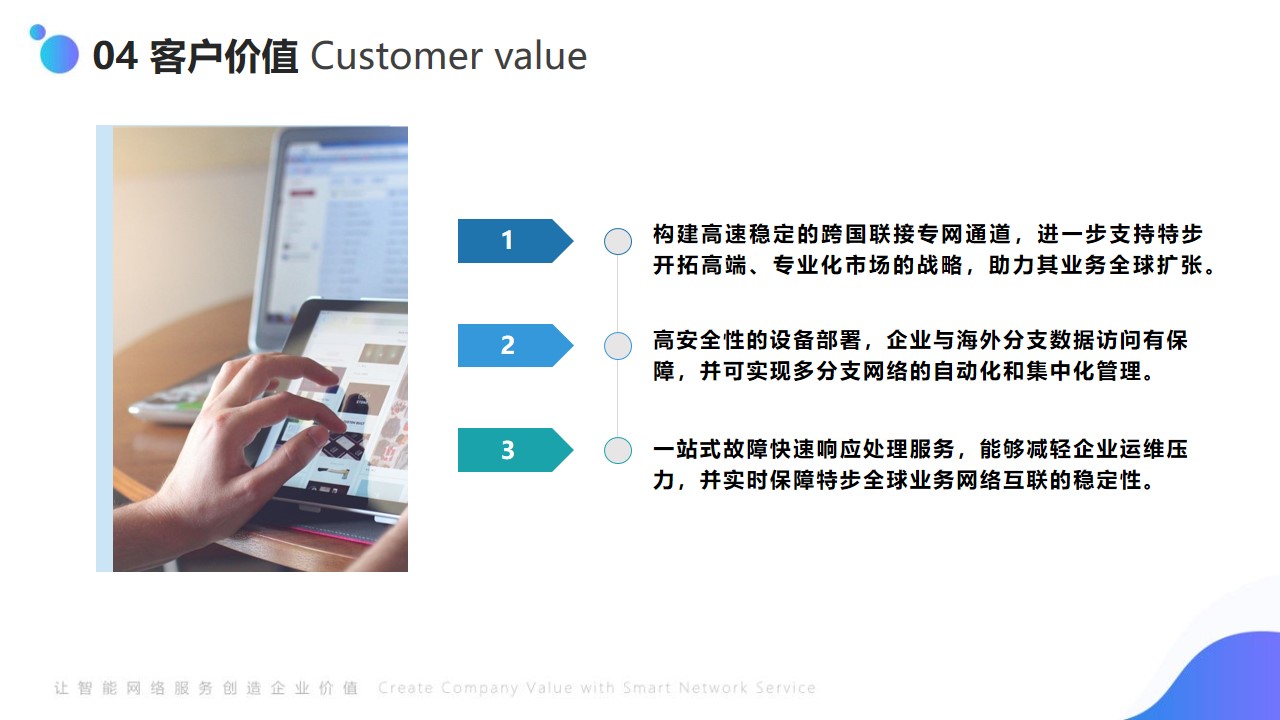 04 客户价值 Customer value

1

构建高速稳定的跨国联接专网通道，进一步支持特步开拓高端、专业化市场的战略，助力其业务全球扩张。

2

高安全性的设备部署，企业与海外分支数据访问有保障，并可实现多分支网络的自动化和集中化管理。

3

一站式故障快速响应处理服务，能够减轻企业运维压力，并实时保障特步全球业务网络互联的稳定性。

让智能网络服务创造企业价值 Create Company Value with Smart Network Service